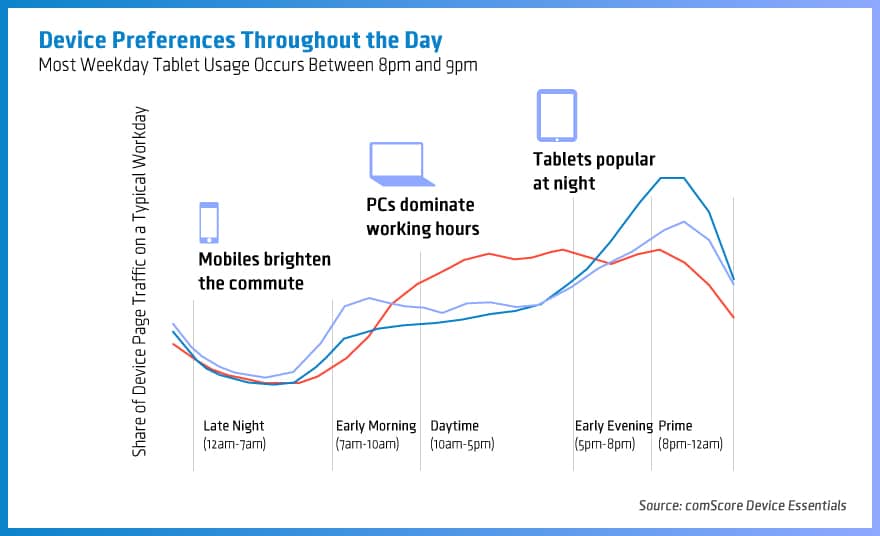 Device Preferences Throughout the Day
Most Weekday Tablet Usage Occurs Between 8pm and 9pm

Share of Device Page Traffic on a Typical Workday

Mobiles brighten the commute

PCs dominate working hours

Tablets popular at night

Late Night (12am-7am)
Early Morning (7am-10am)
Daytime (10am-5pm)
Early Evening (5pm-8pm)
Prime (8pm-12am)

Source: comScore Device Essentials